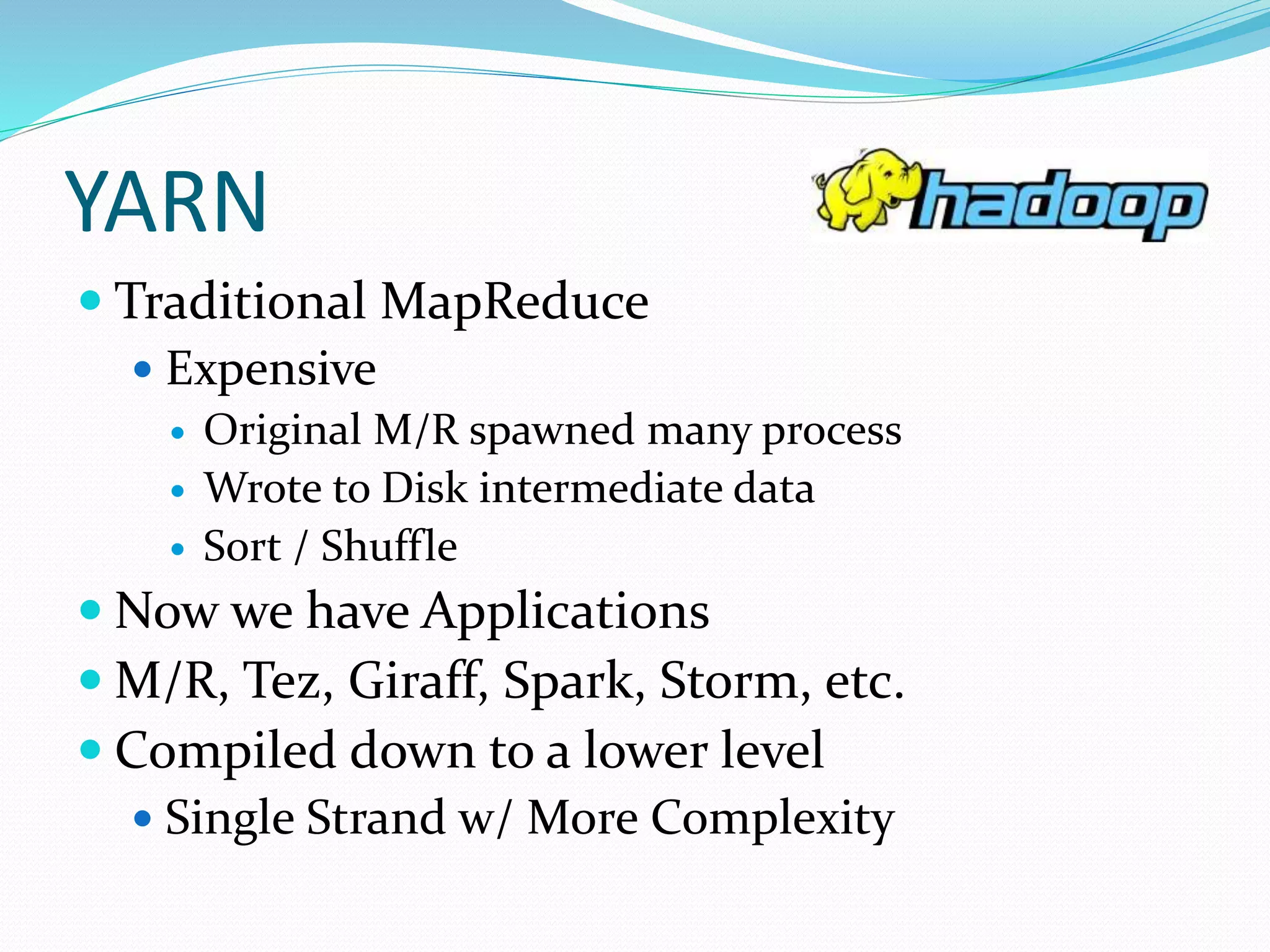 YARN

hadoop

- Traditional MapReduce
  - Expensive
    - Original M/R spawned many process
    - Wrote to Disk intermediate data
    - Sort / Shuffle
- Now we have Applications
- M/R, Tez, Giraff, Spark, Storm, etc.
- Compiled down to a lower level
  - Single Strand w/ More Complexity